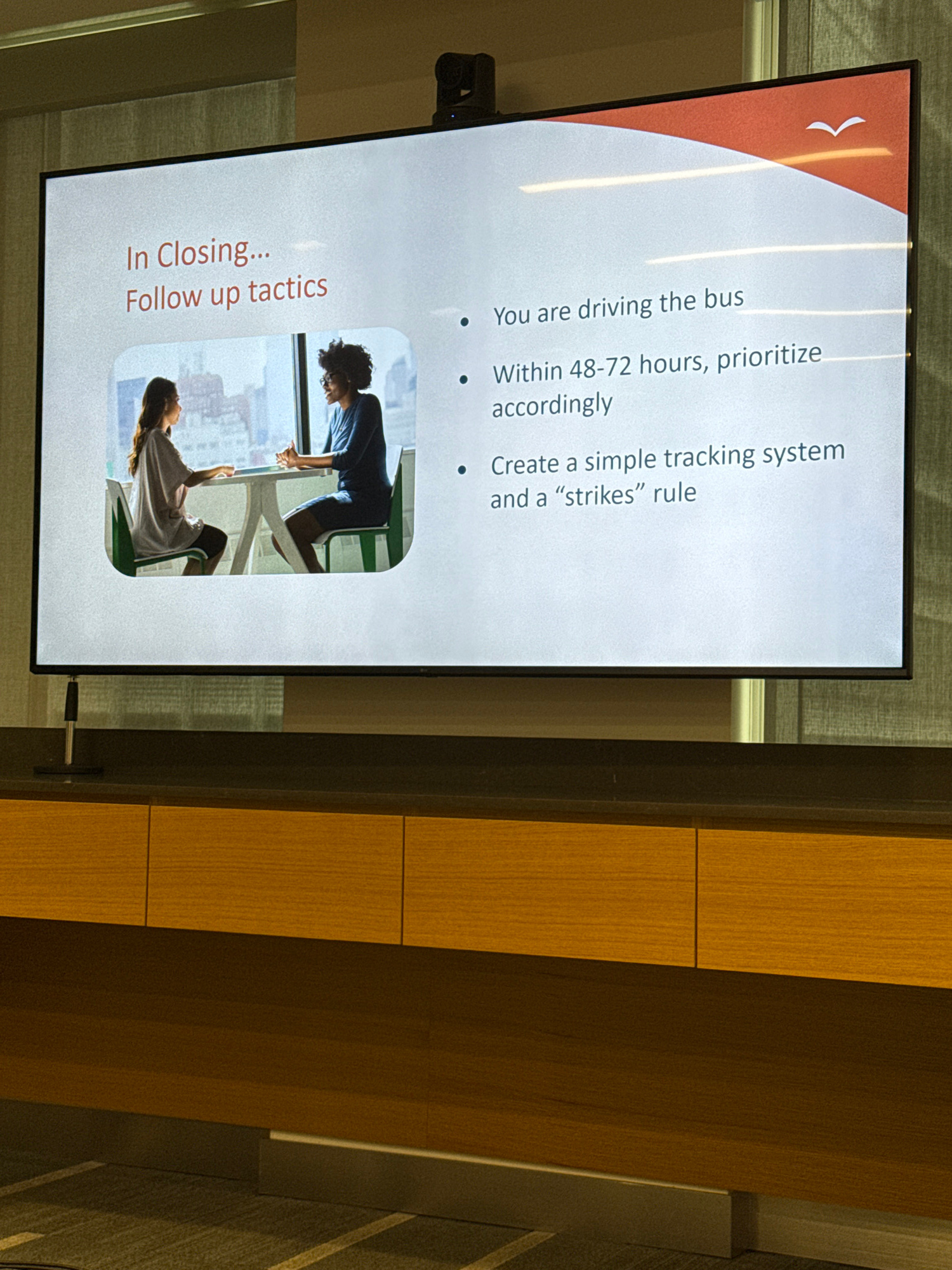 In Closing...
Follow up tactics

• You are driving the bus

• Within 48-72 hours, prioritize accordingly

• Create a simple tracking system and a "strikes" rule